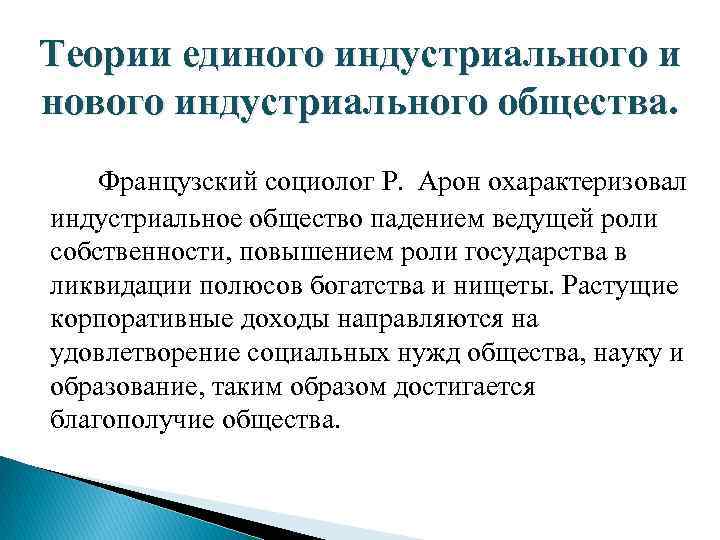 Теории единого индустриального и нового индустриального общества.

Французский социолог Р. Арон охарактеризовал индустриальное общество падением ведущей роли собственности, повышением роли государства в ликвидации полюсов богатства и нищеты. Растущие корпоративные доходы направляются на удовлетворение социальных нужд общества, науку и образование, таким образом достигается благополучие общества.